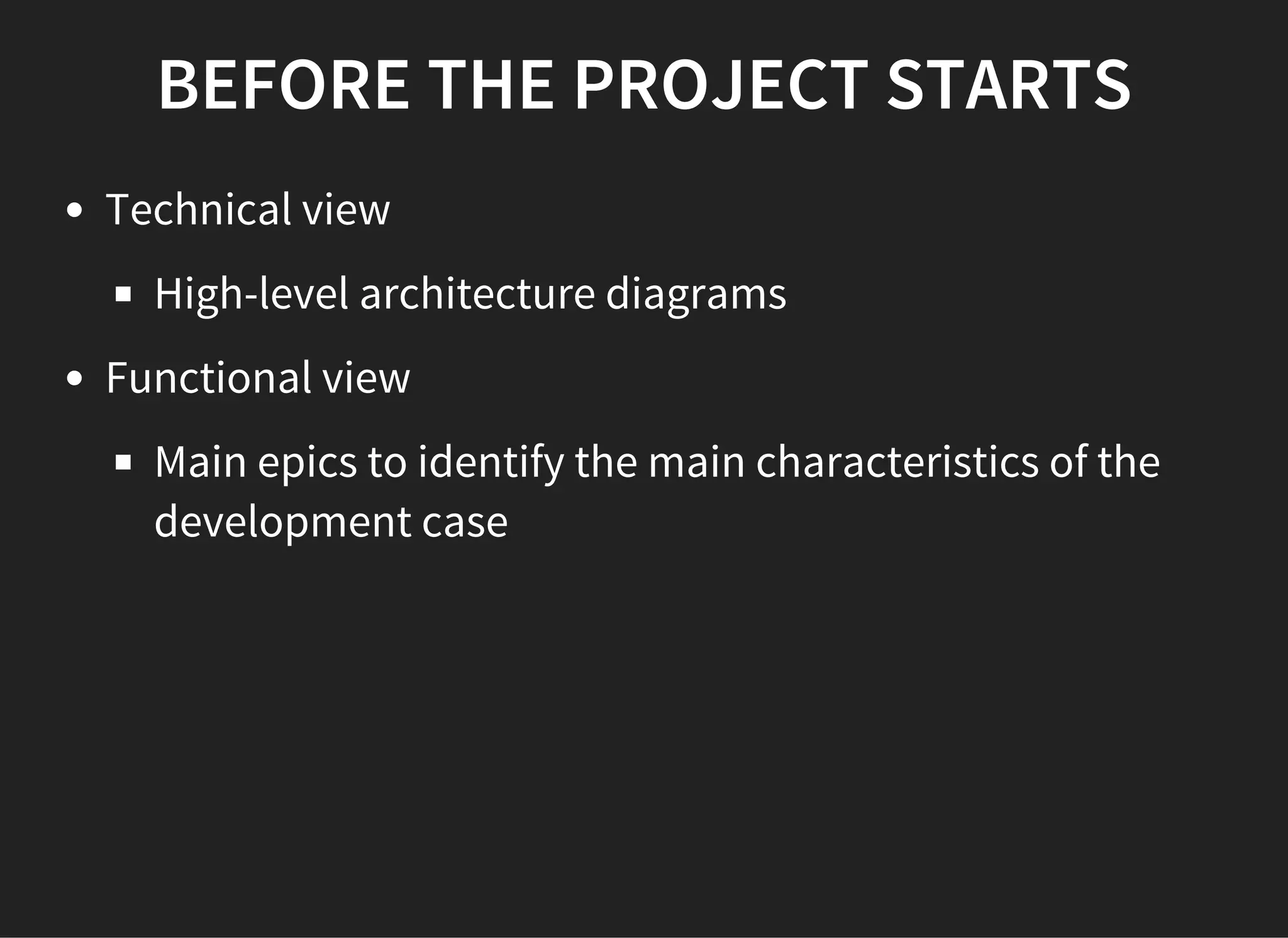 BEFORE THE PROJECT STARTS

- Technical view
  - High-level architecture diagrams
- Functional view
  - Main epics to identify the main characteristics of the development case